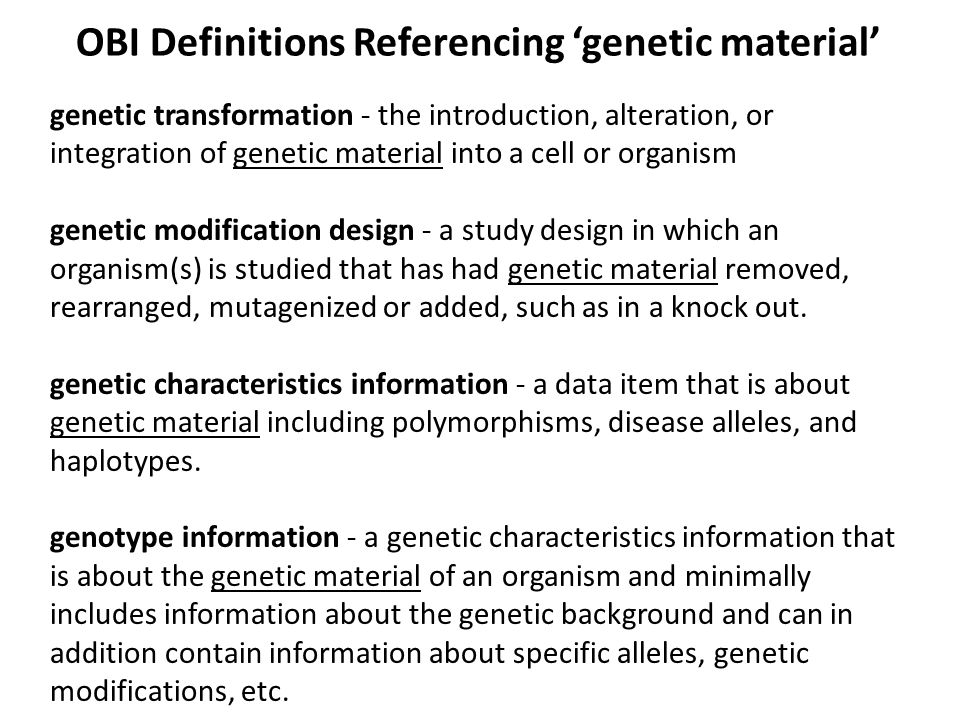 OBI Definitions Referencing ‘genetic material’

genetic transformation - the introduction, alteration, or integration of genetic material into a cell or organism

genetic modification design - a study design in which an organism(s) is studied that has had genetic material removed, rearranged, mutagenized or added, such as in a knock out.

genetic characteristics information - a data item that is about genetic material including polymorphisms, disease alleles, and haplotypes.

genotype information - a genetic characteristics information that is about the genetic material of an organism and minimally includes information about the genetic background and can in addition contain information about specific alleles, genetic modifications, etc.